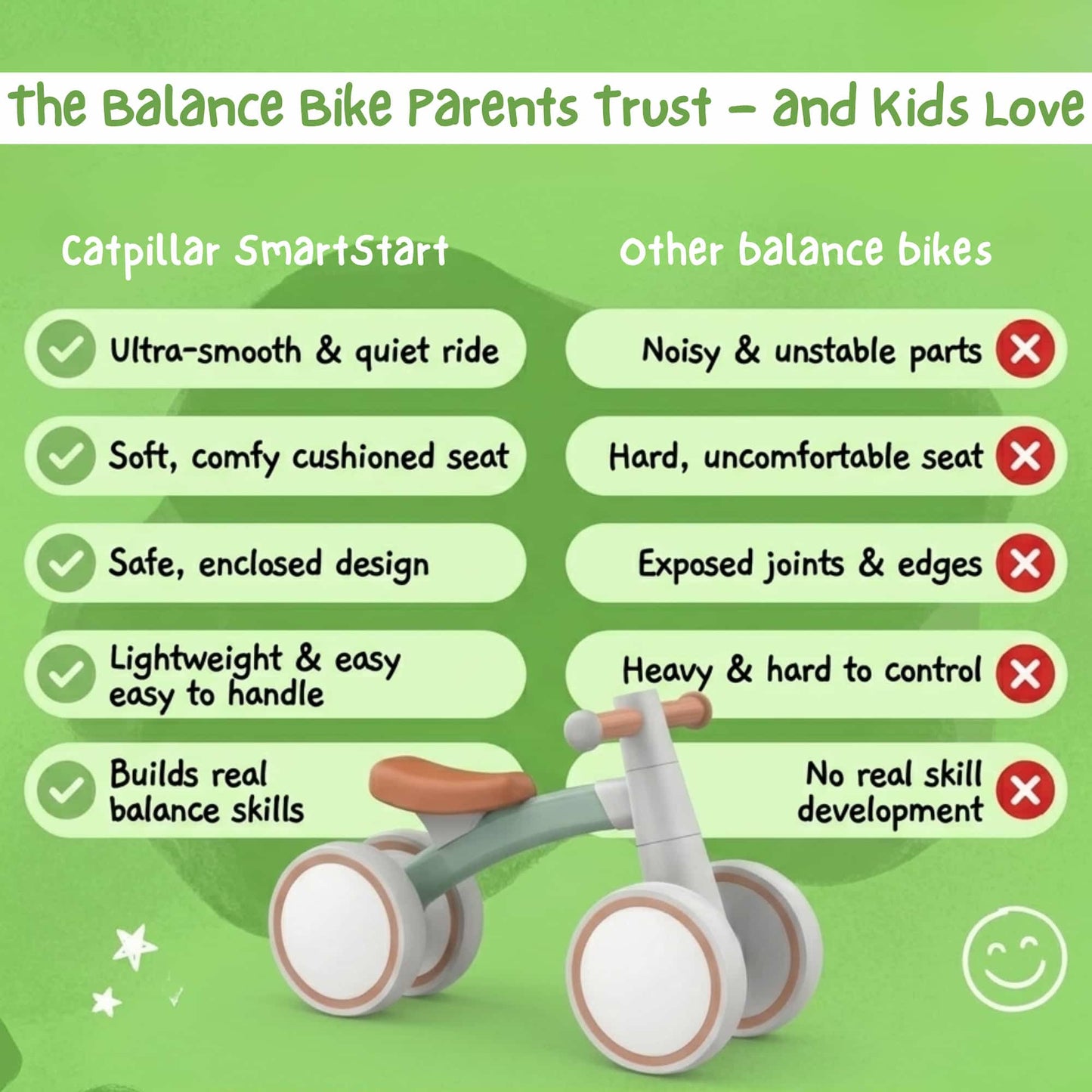 The Balance Bike Parents Trust – and Kids Love

Catpillar SmartStart

Ultra-smooth & quiet ride

Soft, comfy cushioned seat

Safe, enclosed design

Lightweight & easy easy to handle

Builds real balance skills

Other balance bikes

Noisy & unstable parts

Hard, uncomfortable seat

Exposed joints & edges

Heavy & hard to control

No real skill development